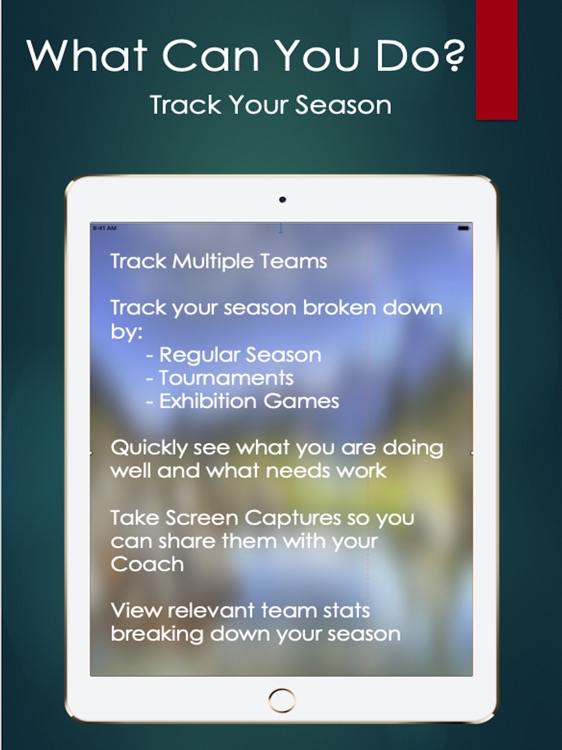 What Can You Do?

Track Your Season

9:41 AM

Track Multiple Teams

Track your season broken down by:
- Regular Season
- Tournaments
- Exhibition Games

Quickly see what you are doing well and what needs work

Take Screen Captures so you can share them with your Coach

View relevant team stats breaking down your season